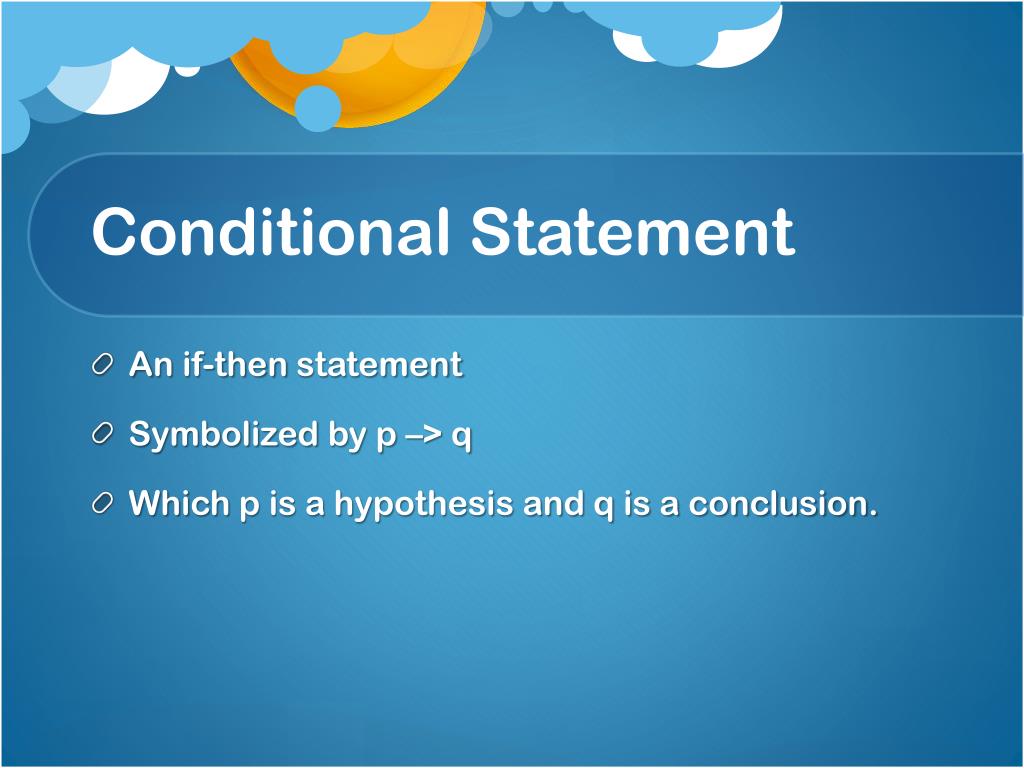 Conditional Statement

An if-then statement

Symbolized by p –> q

Which p is a hypothesis and q is a conclusion.